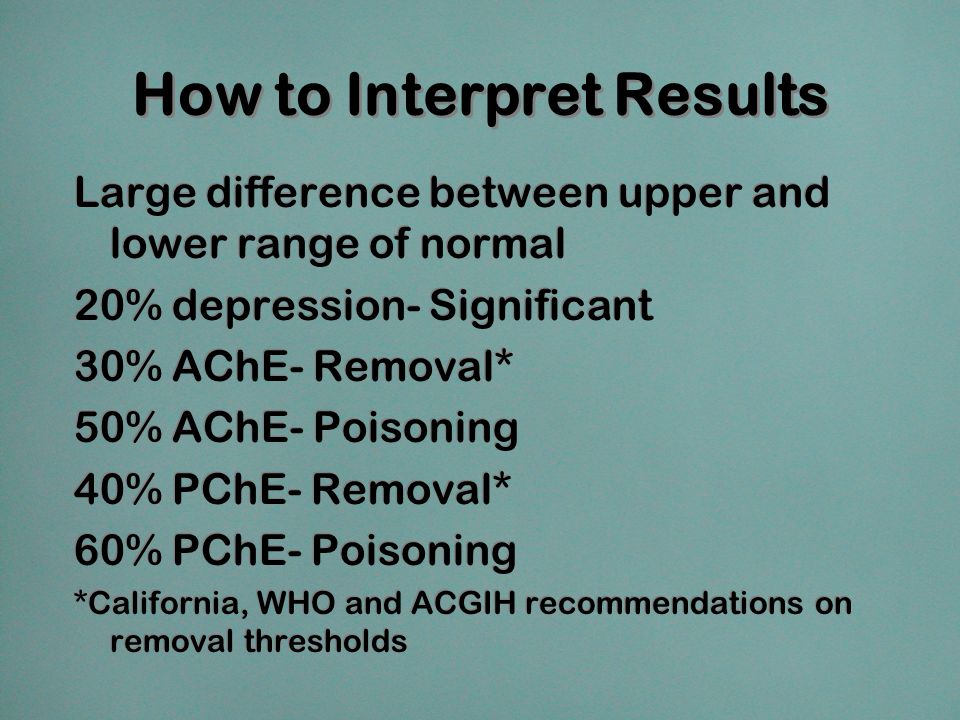 How to Interpret Results

Large difference between upper and lower range of normal

20% depression- Significant

30% AChE- Removal*

50% AChE- Poisoning

40% PChE- Removal*

60% PChE- Poisoning

*California, WHO and ACGIH recommendations on removal thresholds